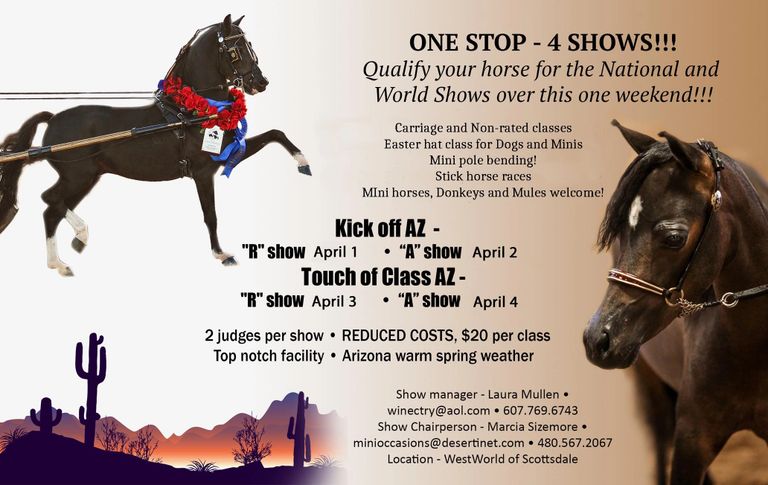 ONE STOP - 4 SHOWS!!!
Qualify your horse for the National and World Shows over this one weekend!!!

Carriage and Non-rated classes
Easter hat class for Dogs and Minis
Mini pole bending!
Stick horse races
MIni horses, Donkeys and Mules welcome!

Kick off AZ -
"R" show April 1 • "A" show April 2
Touch of Class AZ -
"R" show April 3 • "A" show April 4

2 judges per show • REDUCED COSTS, $20 per class
Top notch facility • Arizona warm spring weather

Show manager - Laura Mullen •
winectry@aol.com • 607.769.6743
Show Chairperson - Marcia Sizemore •
minioccasions@desertinet.com • 480.567.2067
Location - WestWorld of Scottsdale